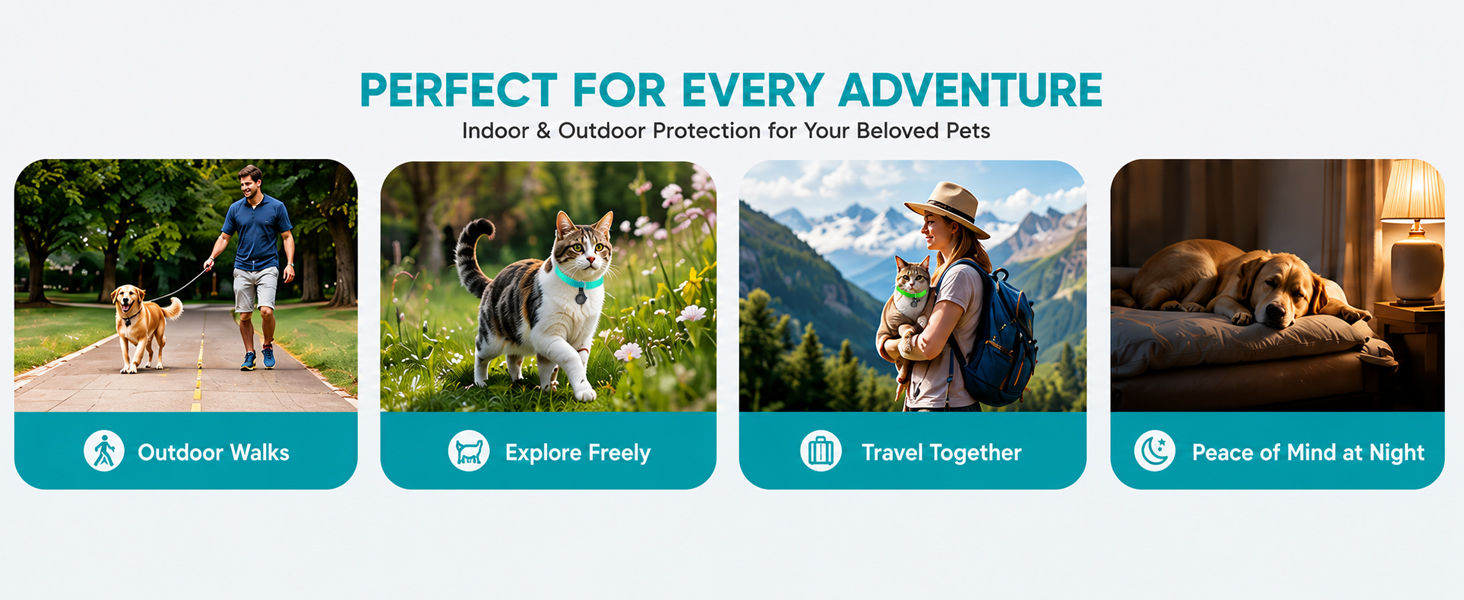 PERFECT FOR EVERY ADVENTURE

Indoor & Outdoor Protection for Your Beloved Pets

Outdoor Walks

Explore Freely

Travel Together

Peace of Mind at Night